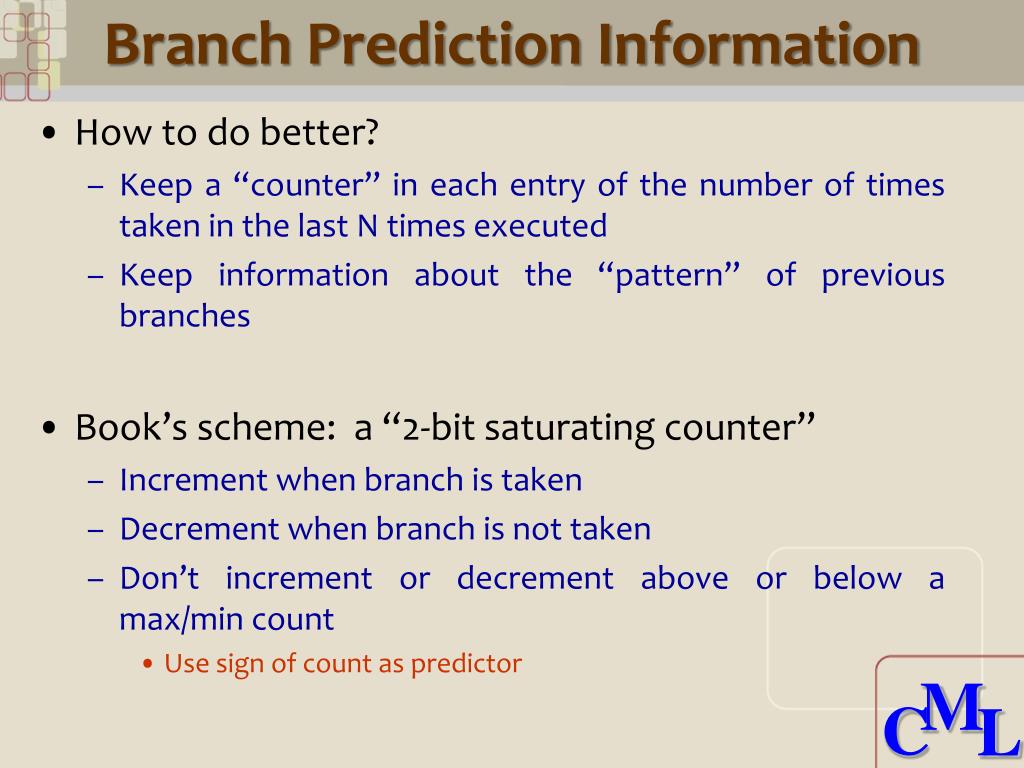 Branch Prediction Information

• How to do better?
– Keep a “counter” in each entry of the number of times taken in the last N times executed
– Keep information about the “pattern” of previous branches

• Book’s scheme: a “2-bit saturating counter”
– Increment when branch is taken
– Decrement when branch is not taken
– Don’t increment or decrement above or below a max/min count
• Use sign of count as predictor

CML